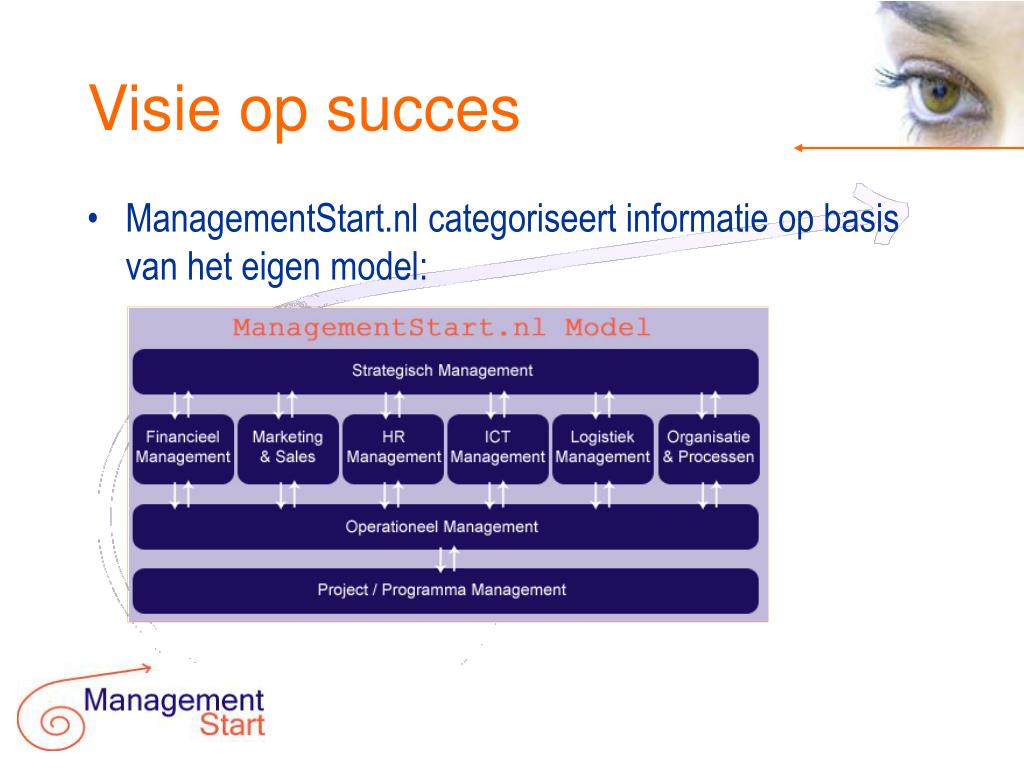 Visie op succes

• ManagementStart.nl categoriseert informatie op basis van het eigen model:

ManagementStart.nl Model

Strategisch Management

Financieel Management

Marketing & Sales

HR Management

ICT Management

Logistiek Management

Organisatie & Processen

Operationeel Management

Project / Programma Management

Management Start